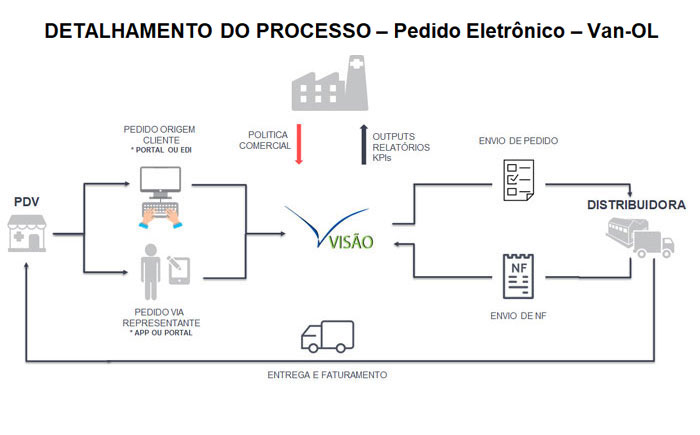 DETALHAMENTO DO PROCESSO – Pedido Eletrônico – Van-OL

PEDIDO ORIGEM CLIENTE
* PORTAL OU EDI

POLITICA COMERCIAL

OUTPUTS RELATÓRIOS KPIs

ENVIO DE PEDIDO

PDV

VISÃO

DISTRIBUIDORA

NF

PEDIDO VIA REPRESENTANTE
* APP OU PORTAL

ENVIO DE NF

ENTREGA E FATURAMENTO